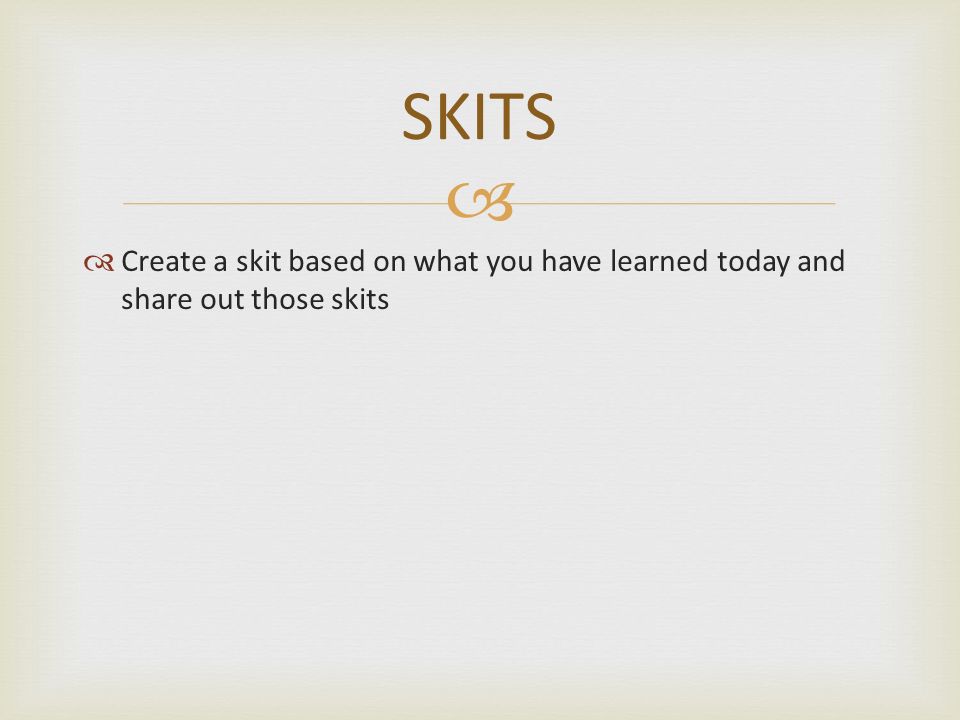 SKITS

Create a skit based on what you have learned today and share out those skits